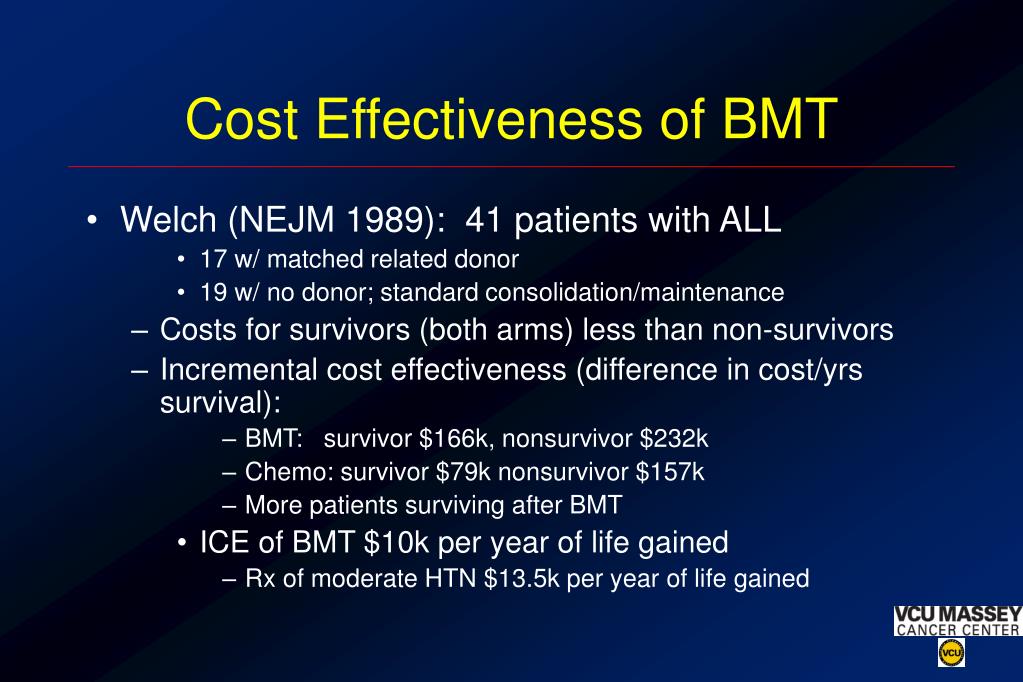 Cost Effectiveness of BMT

• Welch (NEJM 1989): 41 patients with ALL
• 17 w/ matched related donor
• 19 w/ no donor; standard consolidation/maintenance
– Costs for survivors (both arms) less than non-survivors
– Incremental cost effectiveness (difference in cost/yrs survival):
– BMT: survivor \$166k, nonsurvivor \$232k
– Chemo: survivor \$79k nonsurvivor \$157k
– More patients surviving after BMT
• ICE of BMT \$10k per year of life gained
– Rx of moderate HTN \$13.5k per year of life gained

VCU MASSEY CANCER CENTER
VCU